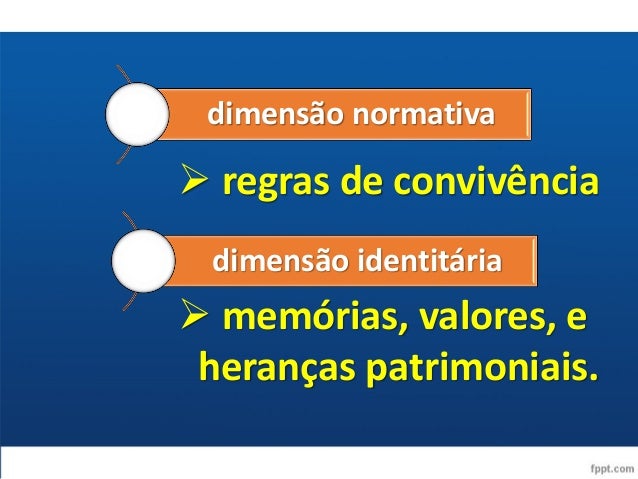 dimensão normativa

➢ regras de convivência

dimensão identitária

➢ memórias, valores, e heranças patrimoniais.

fppt.com